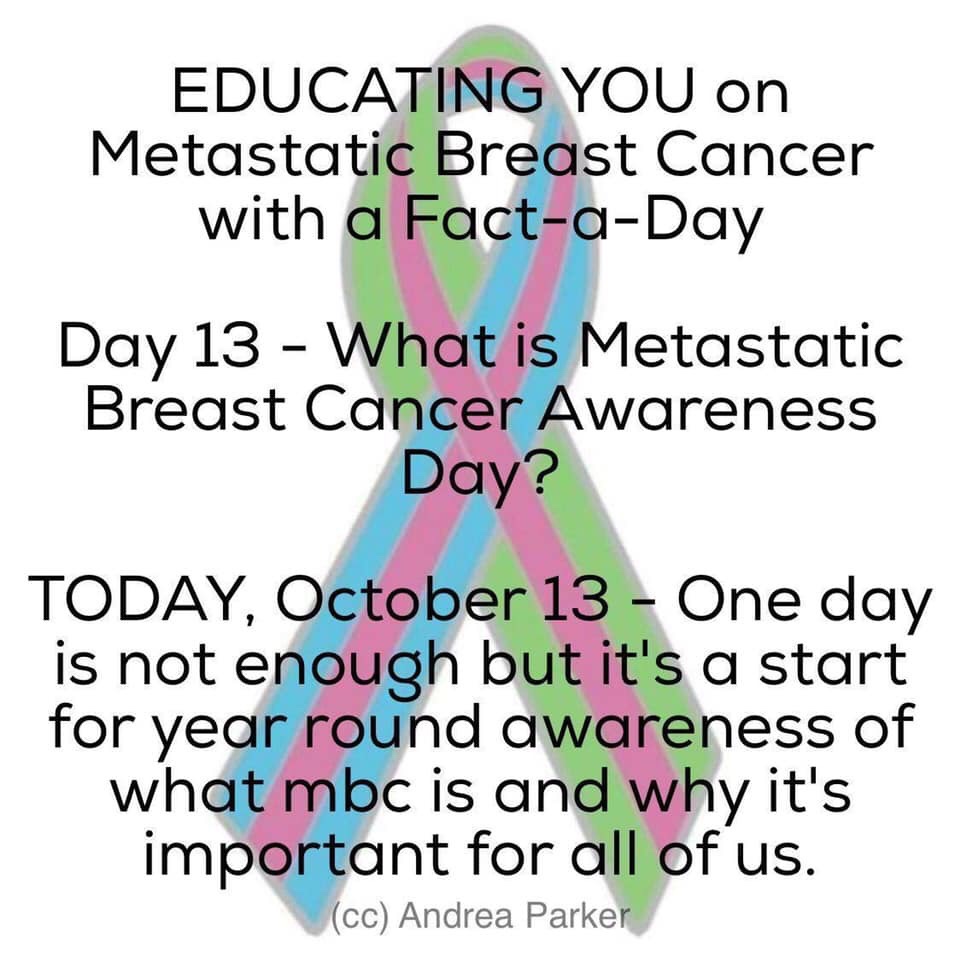 EDUCATING YOU on Metastatic Breast Cancer with a Fact-a-Day

Day 13 - What is Metastatic Breast Cancer Awareness Day?

TODAY, October 13 - One day is not enough but it's a start for year round awareness of what mbc is and why it's important for all of us.

(cc) Andrea Parker